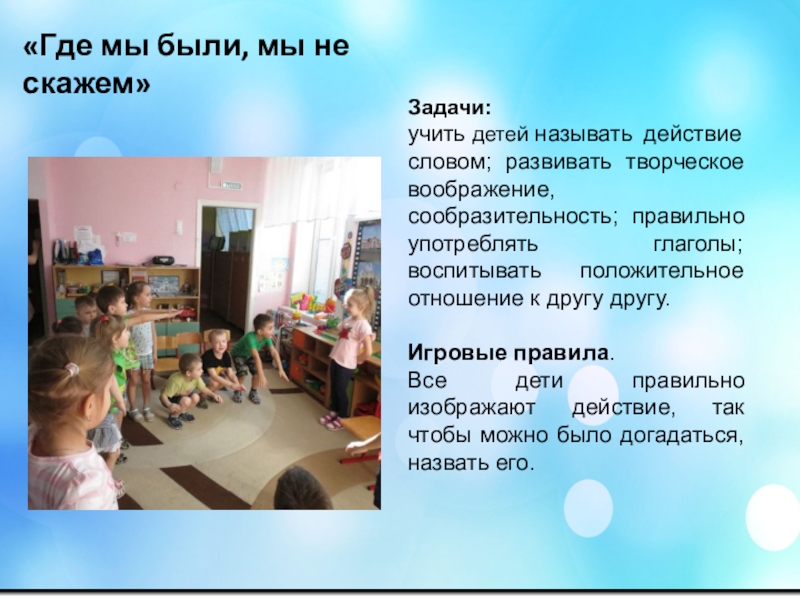 «Где мы были, мы не скажем»

Задачи:
учить детей называть действие словом; развивать творческое воображение, сообразительность; правильно употреблять глаголы; воспитывать положительное отношение к другу другу.

Игровые правила.
Все дети правильно изображают действие, так чтобы можно было догадаться, назвать его.